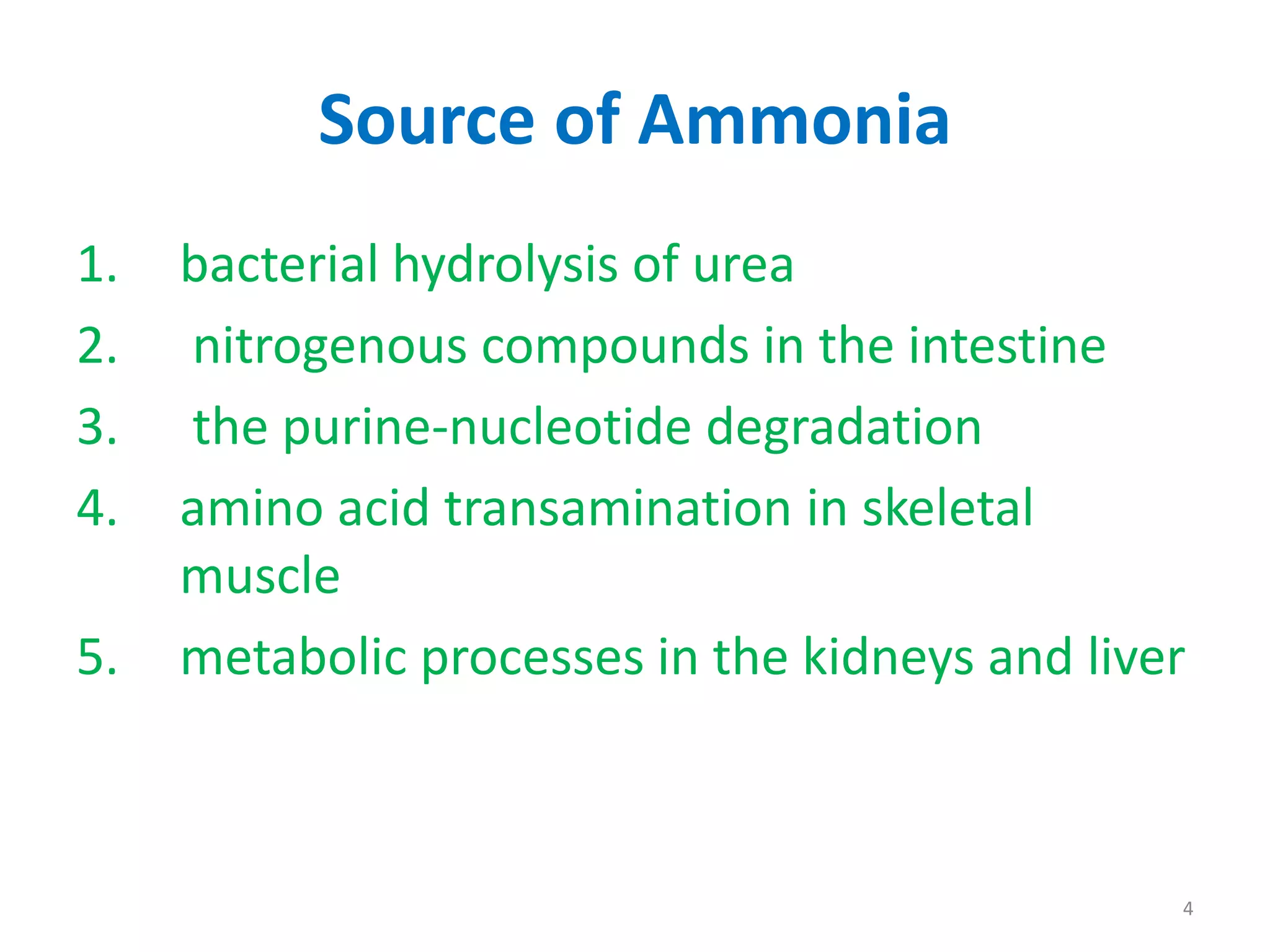 Source of Ammonia

1. bacterial hydrolysis of urea
2. nitrogenous compounds in the intestine
3. the purine-nucleotide degradation
4. amino acid transamination in skeletal muscle
5. metabolic processes in the kidneys and liver

4